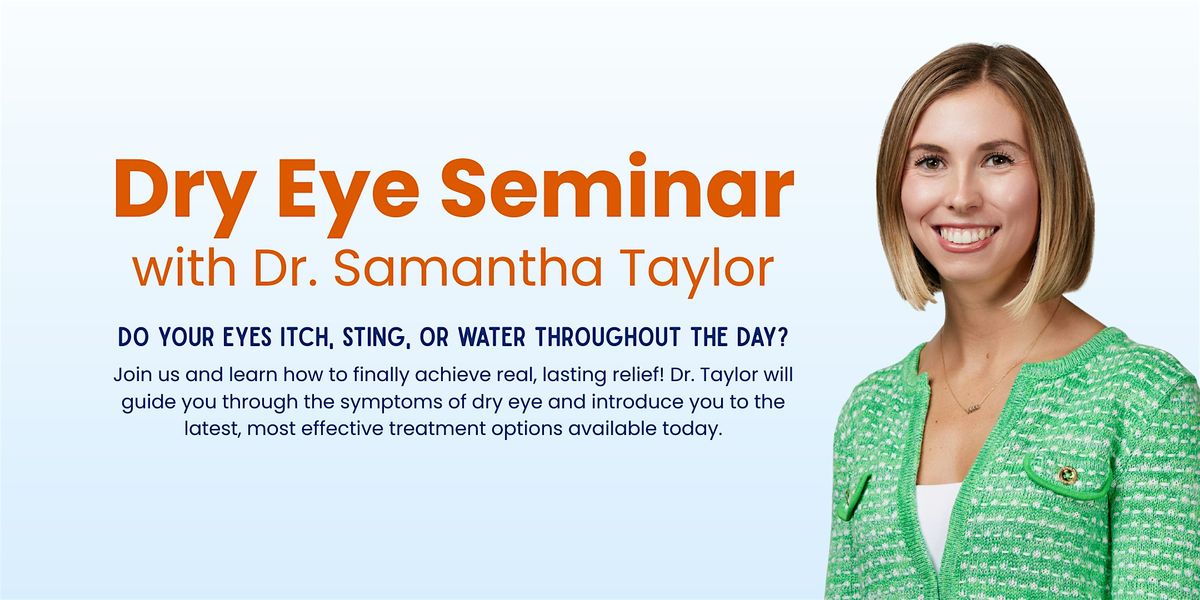 Dry Eye Seminar
with Dr. Samantha Taylor

DO YOUR EYES ITCH, STING, OR WATER THROUGHOUT THE DAY?

Join us and learn how to finally achieve real, lasting relief! Dr. Taylor will guide you through the symptoms of dry eye and introduce you to the latest, most effective treatment options available today.